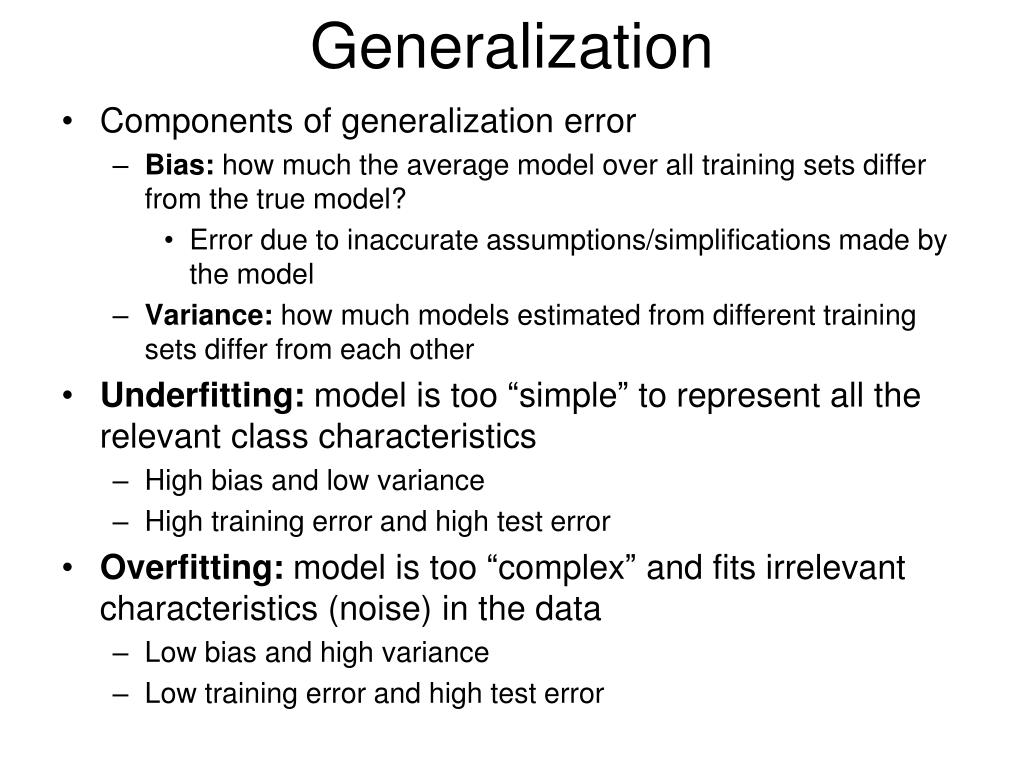 Generalization

• Components of generalization error
– Bias: how much the average model over all training sets differ from the true model?
• Error due to inaccurate assumptions/simplifications made by the model
– Variance: how much models estimated from different training sets differ from each other

• Underfitting: model is too “simple” to represent all the relevant class characteristics
– High bias and low variance
– High training error and high test error

• Overfitting: model is too “complex” and fits irrelevant characteristics (noise) in the data
– Low bias and high variance
– Low training error and high test error